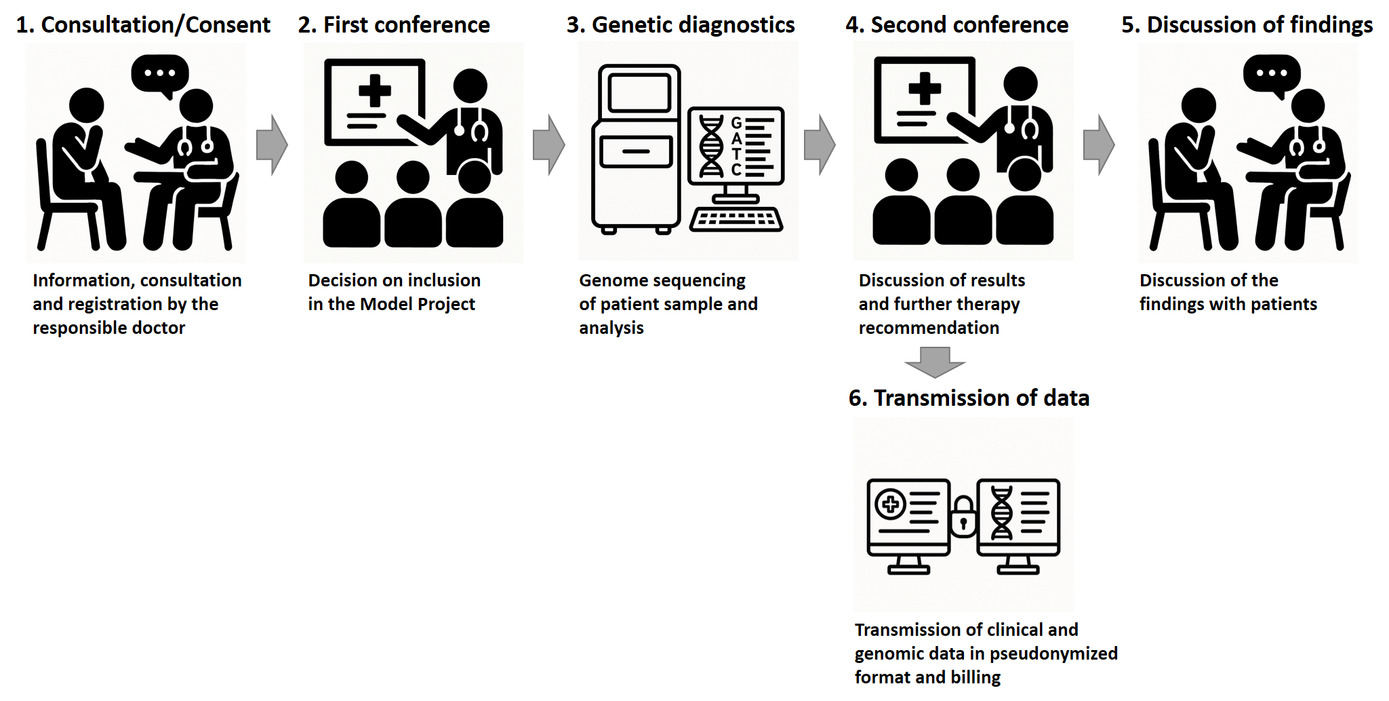 1. Consultation/Consent

Information, consultation and registration by the responsible doctor

2. First conference

Decision on inclusion in the Model Project

3. Genetic diagnostics

G
A
T
C

Genome sequencing of patient sample and analysis

4. Second conference

Discussion of results and further therapy recommendation

5. Discussion of findings

Discussion of the findings with patients

6. Transmission of data

Transmission of clinical and genomic data in pseudonymized format and billing